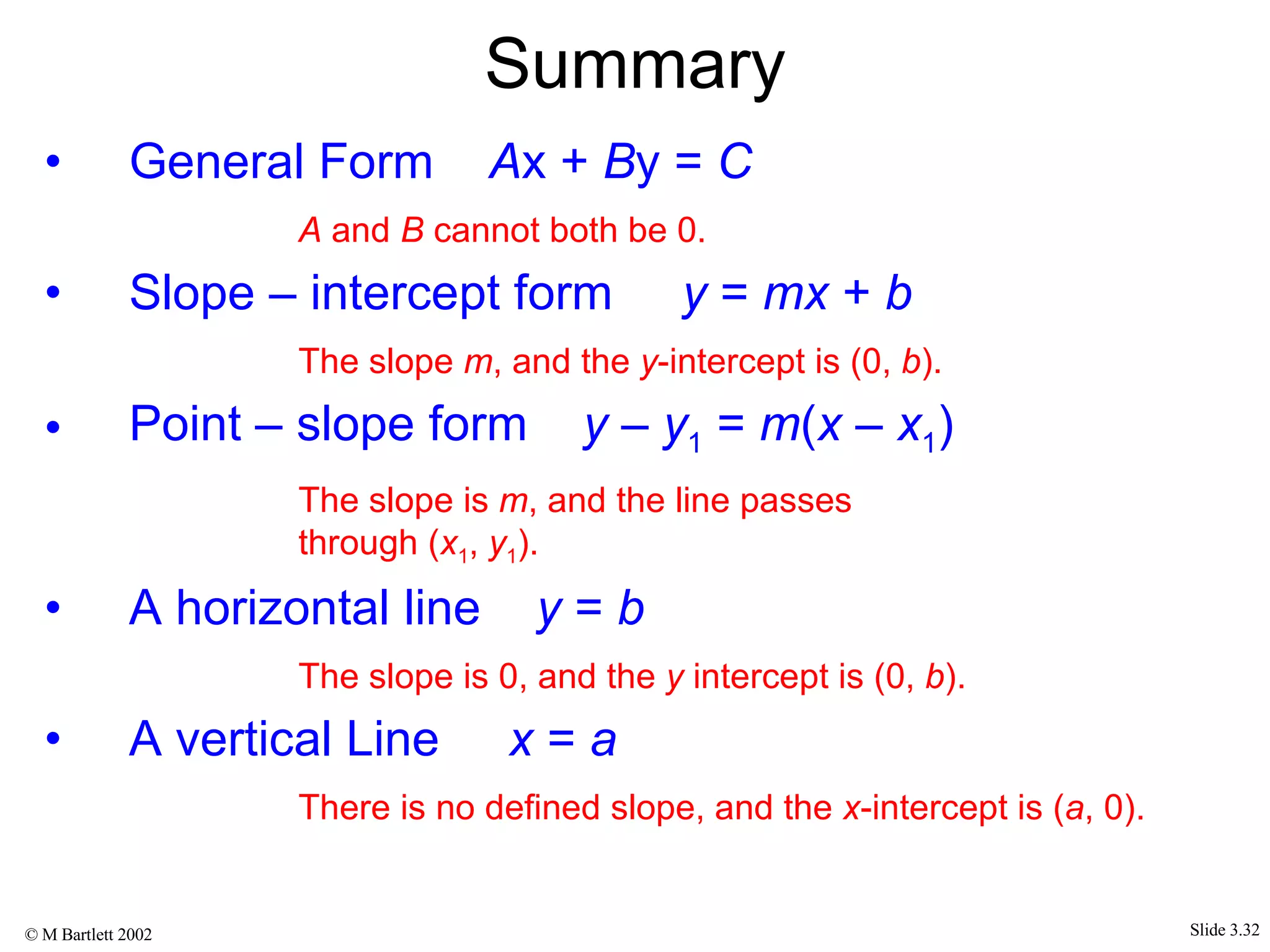 Summary

• General Form $Ax + By = C$

$A$ and $B$ cannot both be 0.

• Slope – intercept form $y = mx + b$

The slope $m$, and the $y$-intercept is $(0, b)$.

• Point – slope form $y - y_1 = m(x - x_1)$

The slope is $m$, and the line passes through $(x_1, y_1)$.

• A horizontal line $y = b$

The slope is 0, and the $y$ intercept is $(0, b)$.

• A vertical Line $x = a$

There is no defined slope, and the $x$-intercept is $(a, 0)$.

© M Bartlett 2002

Slide 3.32